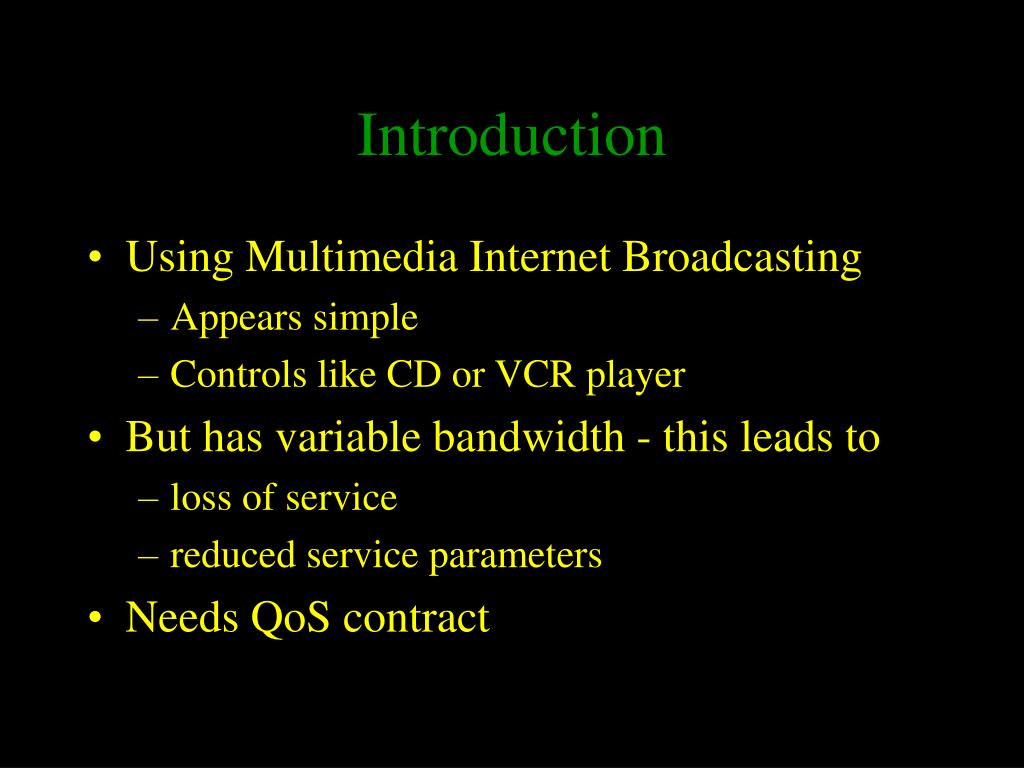 Introduction

• Using Multimedia Internet Broadcasting
– Appears simple
– Controls like CD or VCR player
• But has variable bandwidth - this leads to
– loss of service
– reduced service parameters
• Needs QoS contract